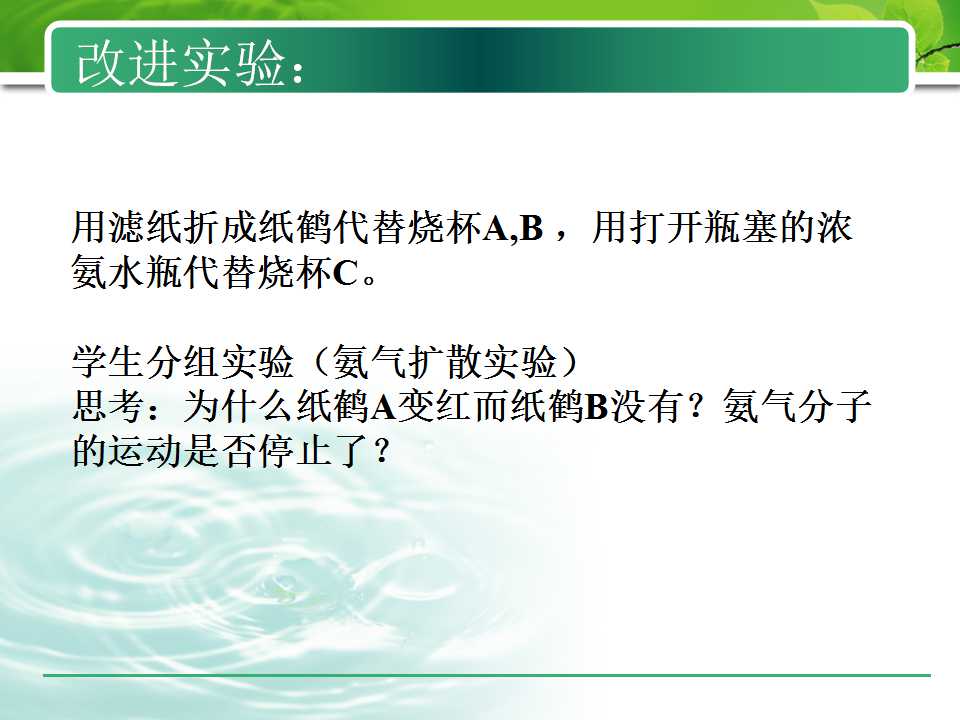 改进实验：

用滤纸折成纸鹤代替烧杯A,B，用打开瓶塞的浓氨水瓶代替烧杯C。

学生分组实验（氨气扩散实验）
思考：为什么纸鹤A变红而纸鹤B没有？氨气分子的运动是否停止了？